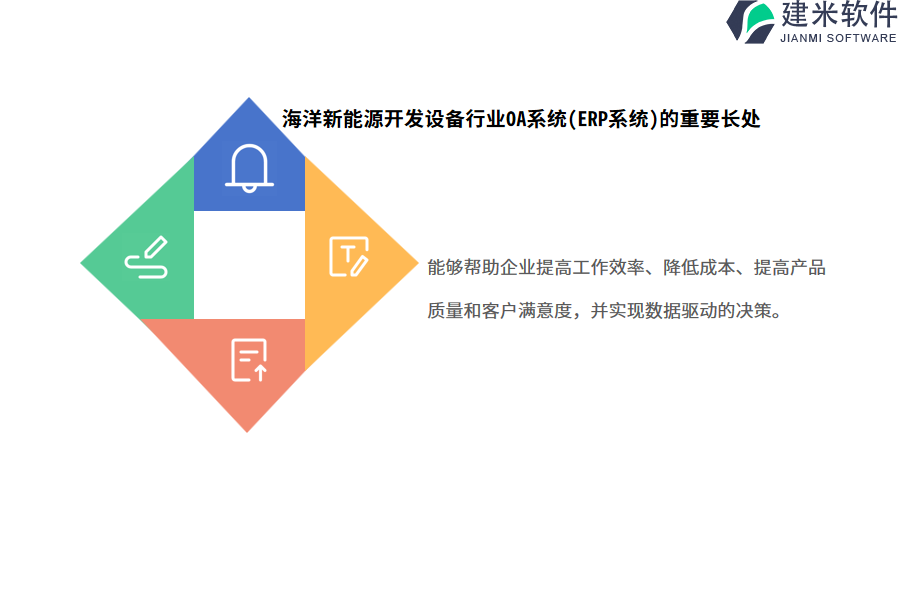 建米软件
JIANMI SOFTWARE

海洋新能源开发设备行业OA系统(ERP系统)的重要长处

能够帮助企业提高工作效率、降低成本、提高产品质量和客户满意度，并实现数据驱动的决策。